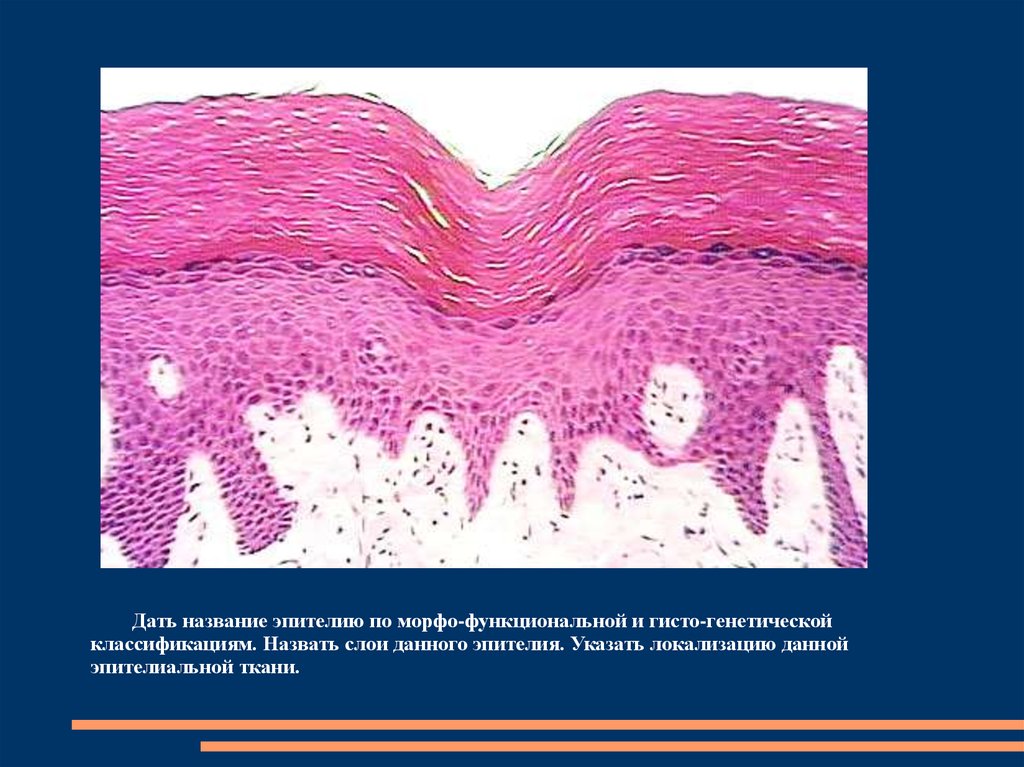 Дать название эпителию по морфо-функциональной и гисто-генетической классификациям. Назвать слои данного эпителия. Указать локализацию данной эпителиальной ткани.